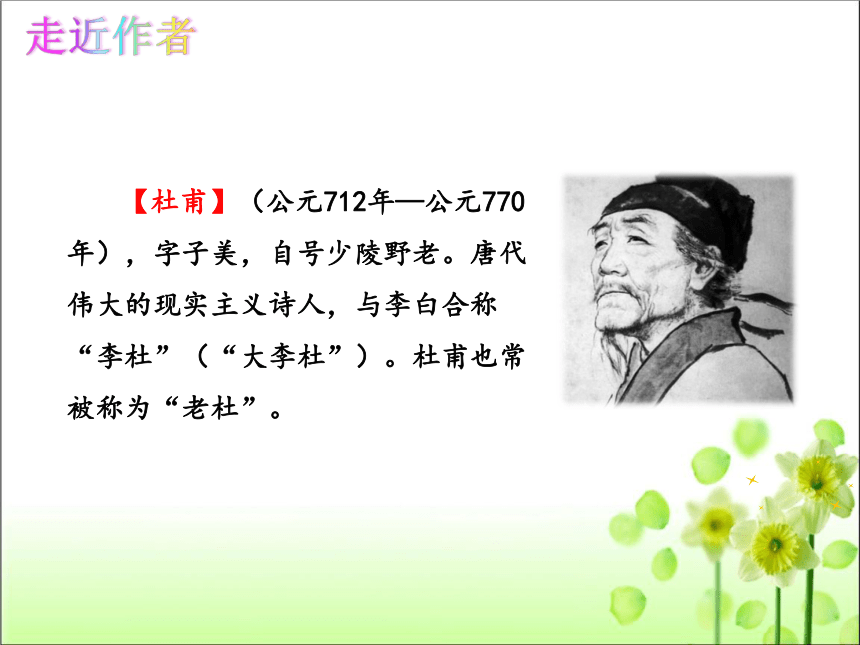 走近作者

【杜甫】（公元712年—公元770年），字子美，自号少陵野老。唐代伟大的现实主义诗人，与李白合称“李杜”（“大李杜”）。杜甫也常被称为“老杜”。